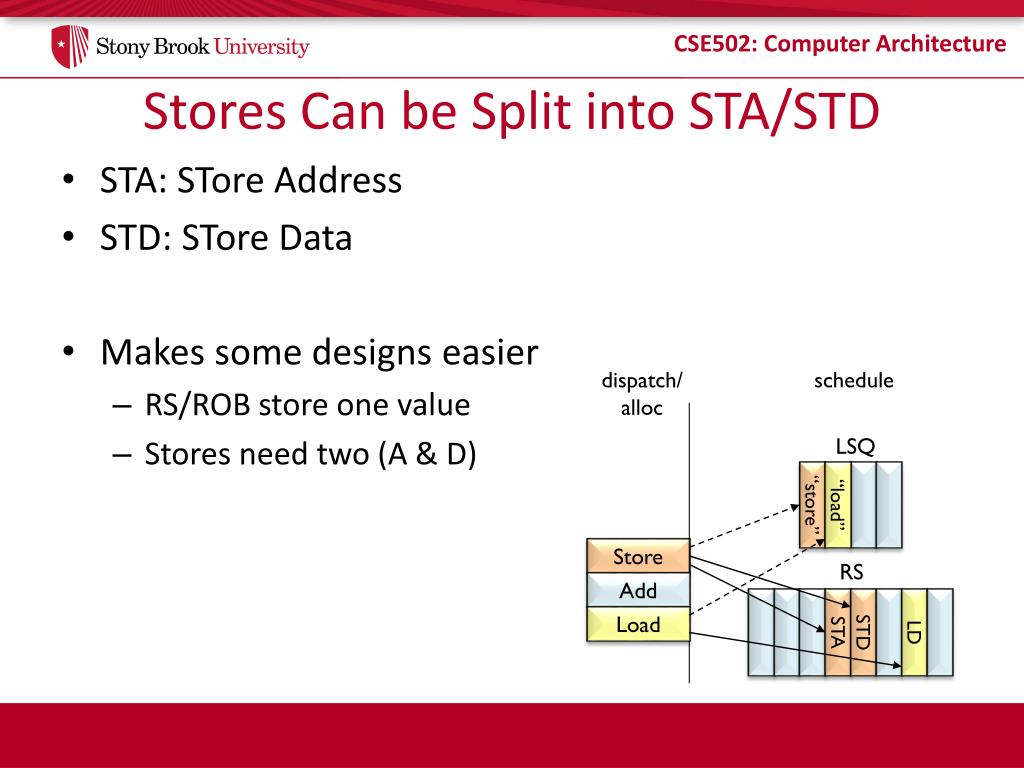 Stony Brook University

CSE502: Computer Architecture

Stores Can be Split into STA/STD

• STA: STore Address
• STD: STore Data

• Makes some designs easier
– RS/ROB store one value
– Stores need two (A & D)

dispatch/ alloc

schedule

LSQ

"store"

"load"

Store
Add
Load

RS

STA
STD
LD